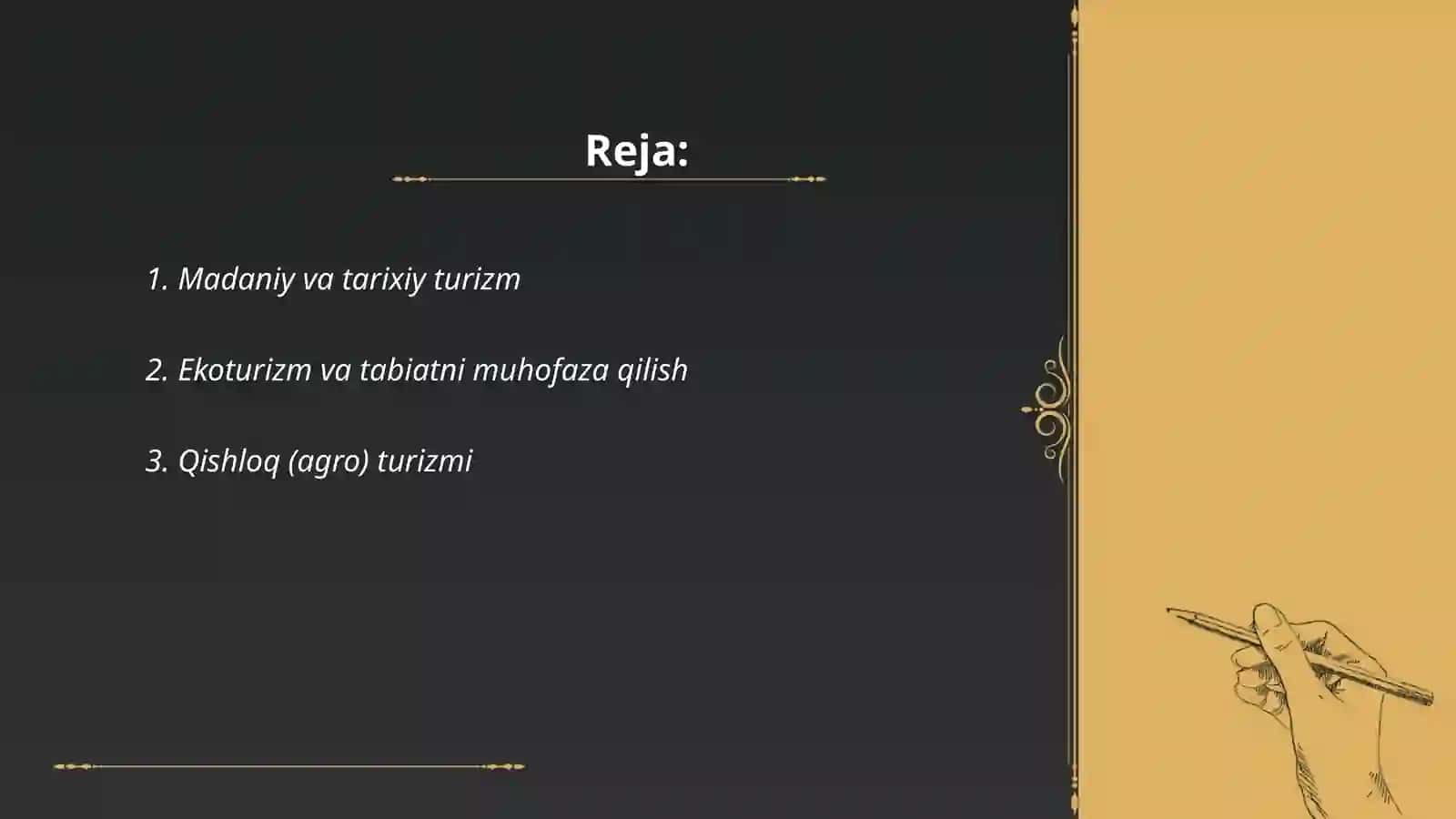 Reja:

1. Madaniy va tarixiy turizm

2. Ekoturizm va tabiatni muhofaza qilish

3. Qishloq (agro) turizmi